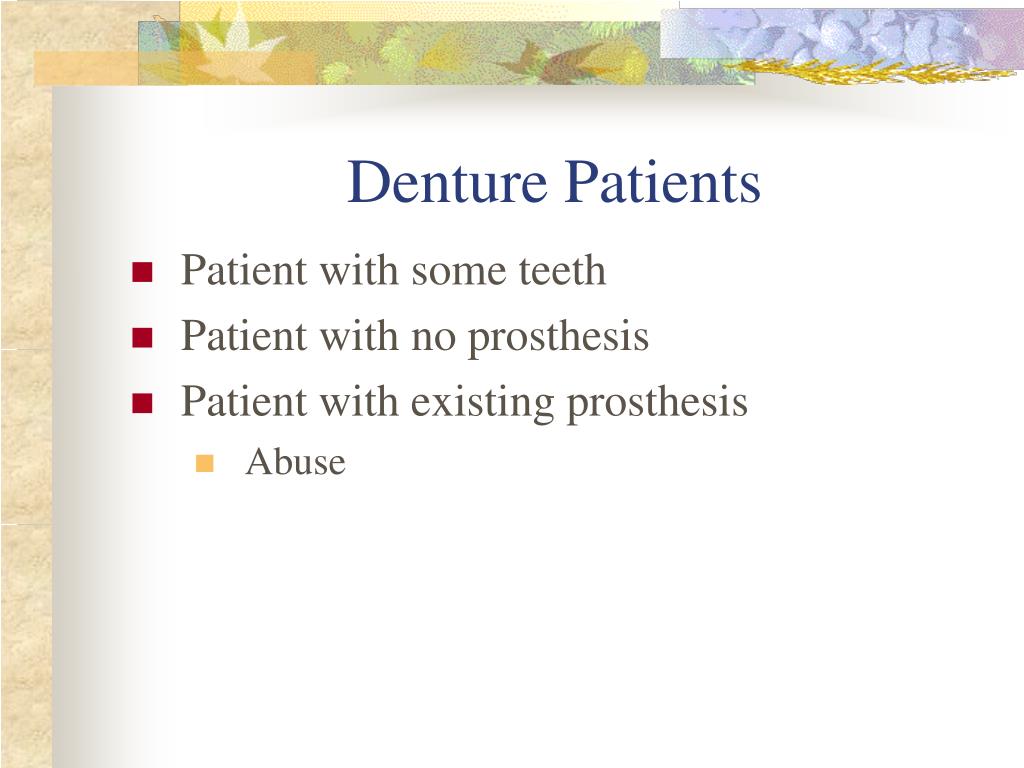 Denture Patients

- Patient with some teeth
- Patient with no prosthesis
- Patient with existing prosthesis
  - Abuse